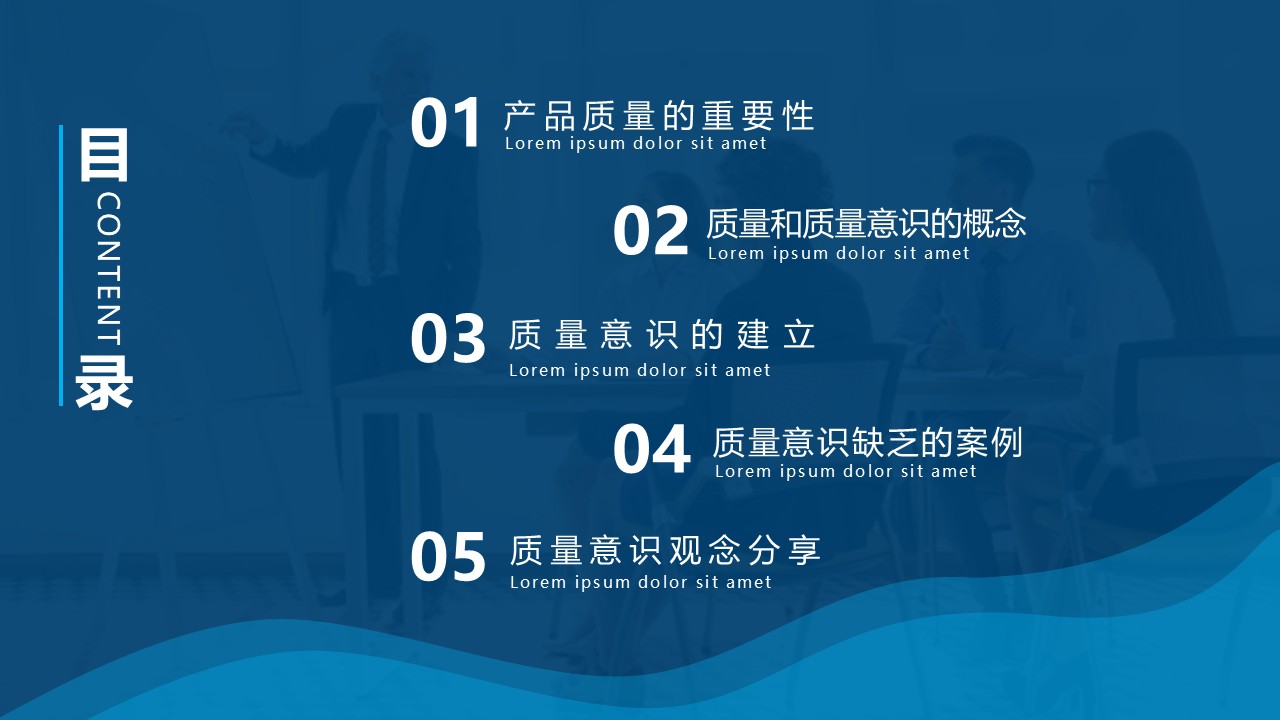 目
CONTENT
录

01 产品质量的重要性
Lorem ipsum dolor sit amet

02 质量和质量意识的概念
Lorem ipsum dolor sit amet

03 质量意识的建立
Lorem ipsum dolor sit amet

04 质量意识缺乏的案例
Lorem ipsum dolor sit amet

05 质量意识观念分享
Lorem ipsum dolor sit amet